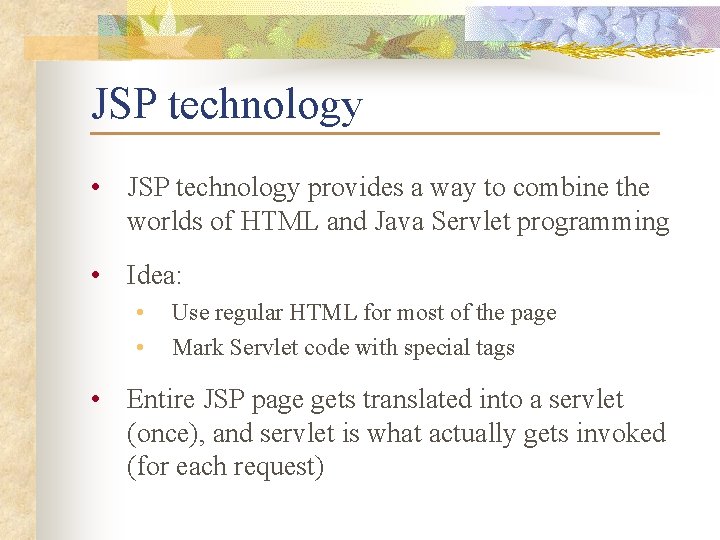 JSP technology

• JSP technology provides a way to combine the worlds of HTML and Java Servlet programming

• Idea:
  • Use regular HTML for most of the page
  • Mark Servlet code with special tags

• Entire JSP page gets translated into a servlet (once), and servlet is what actually gets invoked (for each request)